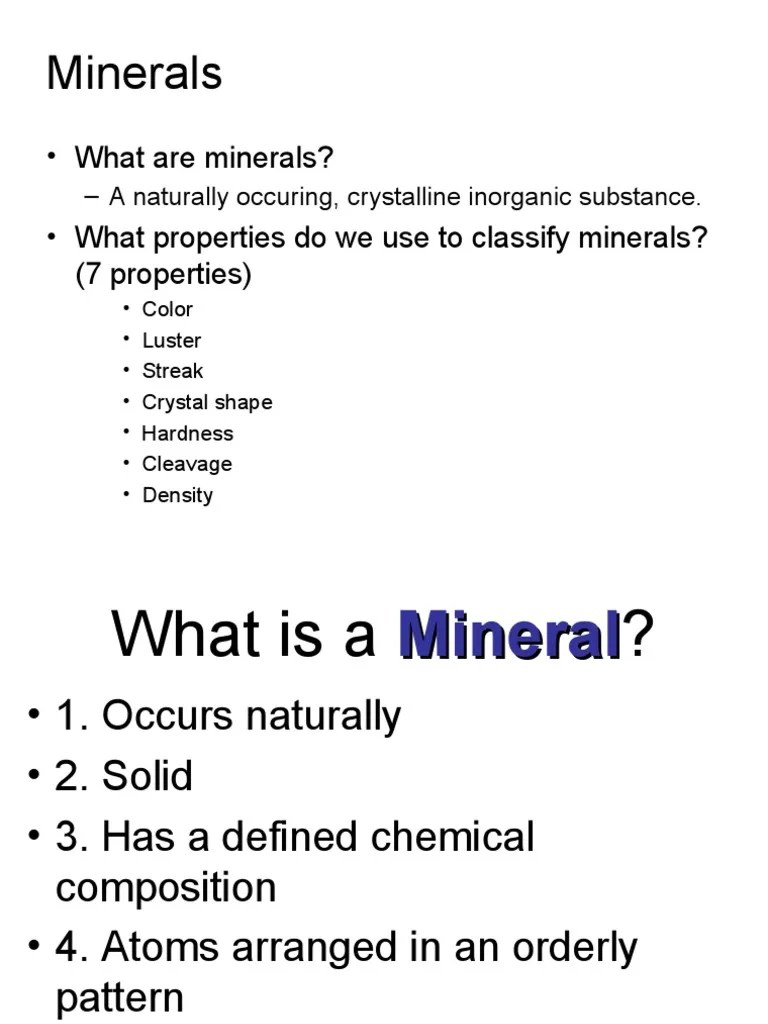 Minerals

• What are minerals?
– A naturally occuring, crystalline inorganic substance.
• What properties do we use to classify minerals? (7 properties)
• Color
• Luster
• Streak
• Crystal shape
• Hardness
• Cleavage
• Density

What is a Mineral?

• 1. Occurs naturally
• 2. Solid
• 3. Has a defined chemical composition
• 4. Atoms arranged in an orderly pattern